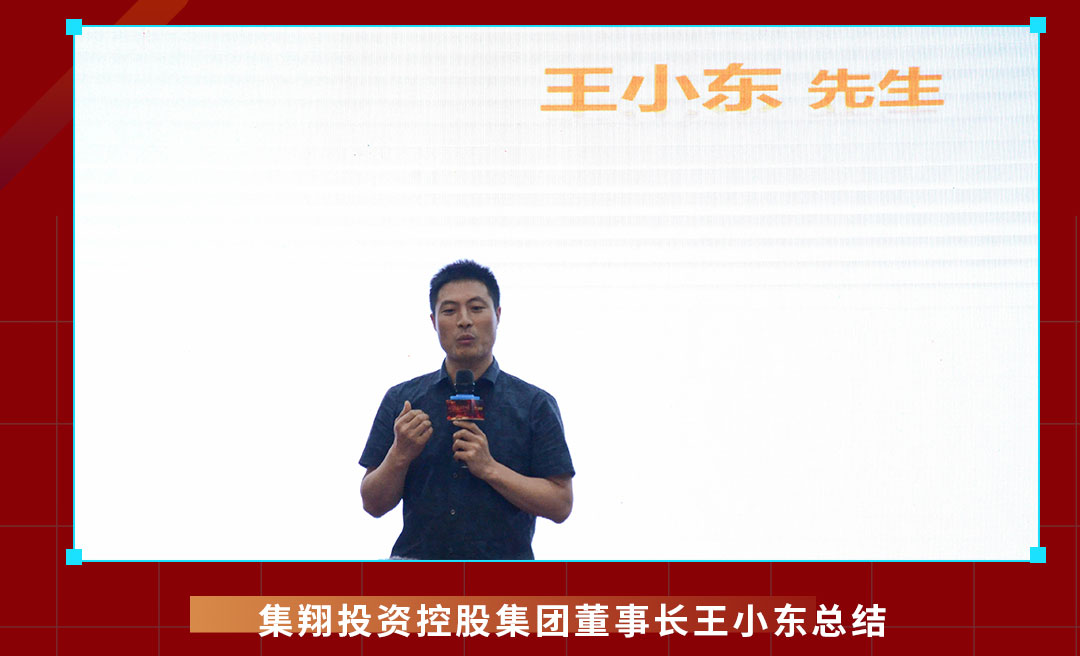 王小东 先生

集翔投资控股集团董事长王小东总结